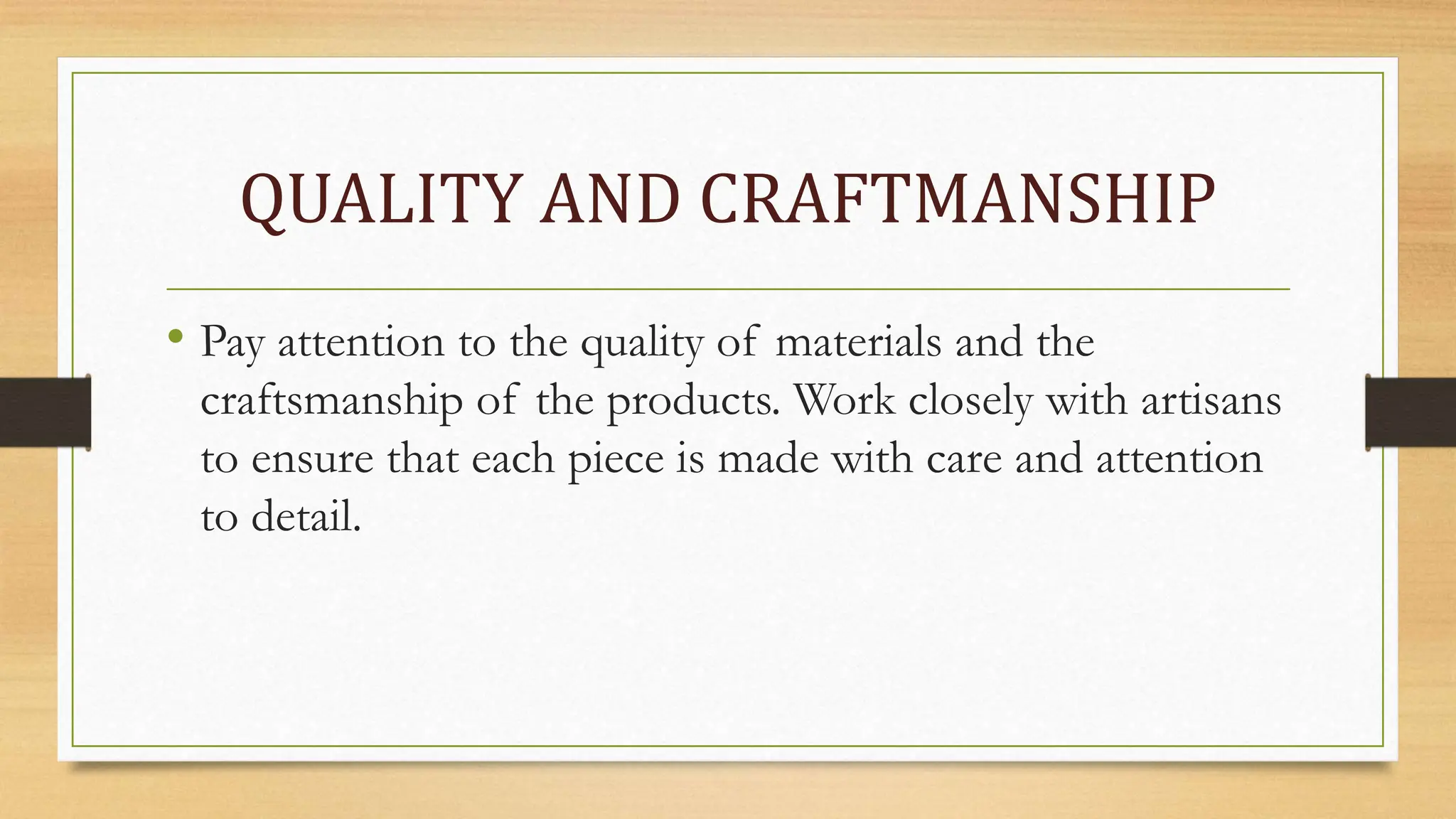 QUALITY AND CRAFTMANSHIP

• Pay attention to the quality of materials and the craftsmanship of the products. Work closely with artisans to ensure that each piece is made with care and attention to detail.